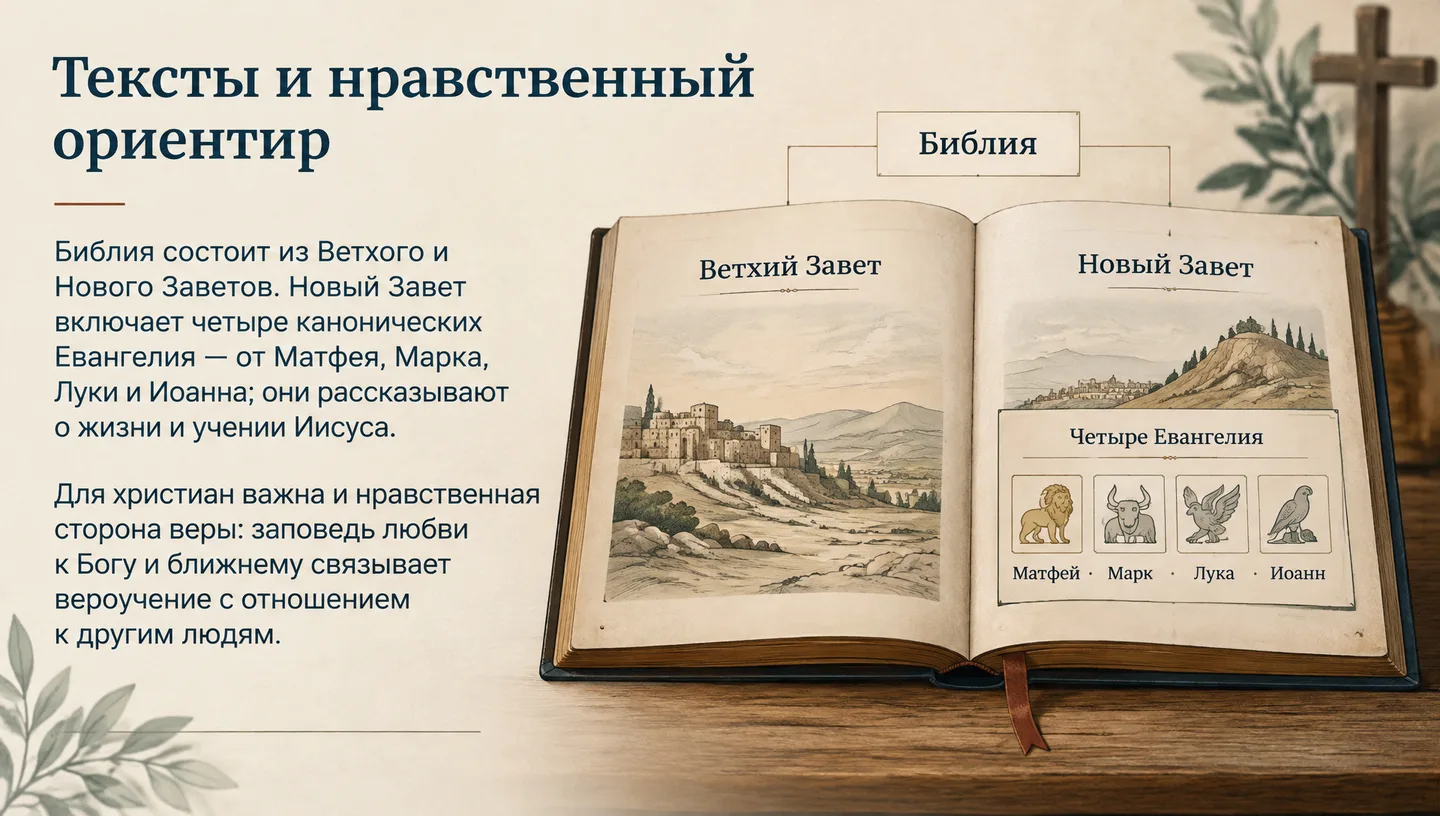 Тексты и нравственный ориентир

Библия состоит из Ветхого и Нового Заветов. Новый Завет включает четыре канонических Евангелия — от Матфея, Марка, Луки и Иоанна; они рассказывают о жизни и учении Иисуса.

Для христиан важна и нравственная сторона веры: заповедь любви к Богу и ближнему связывает вероучение с отношением к другим людям.

Библия

Ветхий Завет

Новый Завет

Четыре Евангелия

Матфей · Марк · Лука · Иоанн